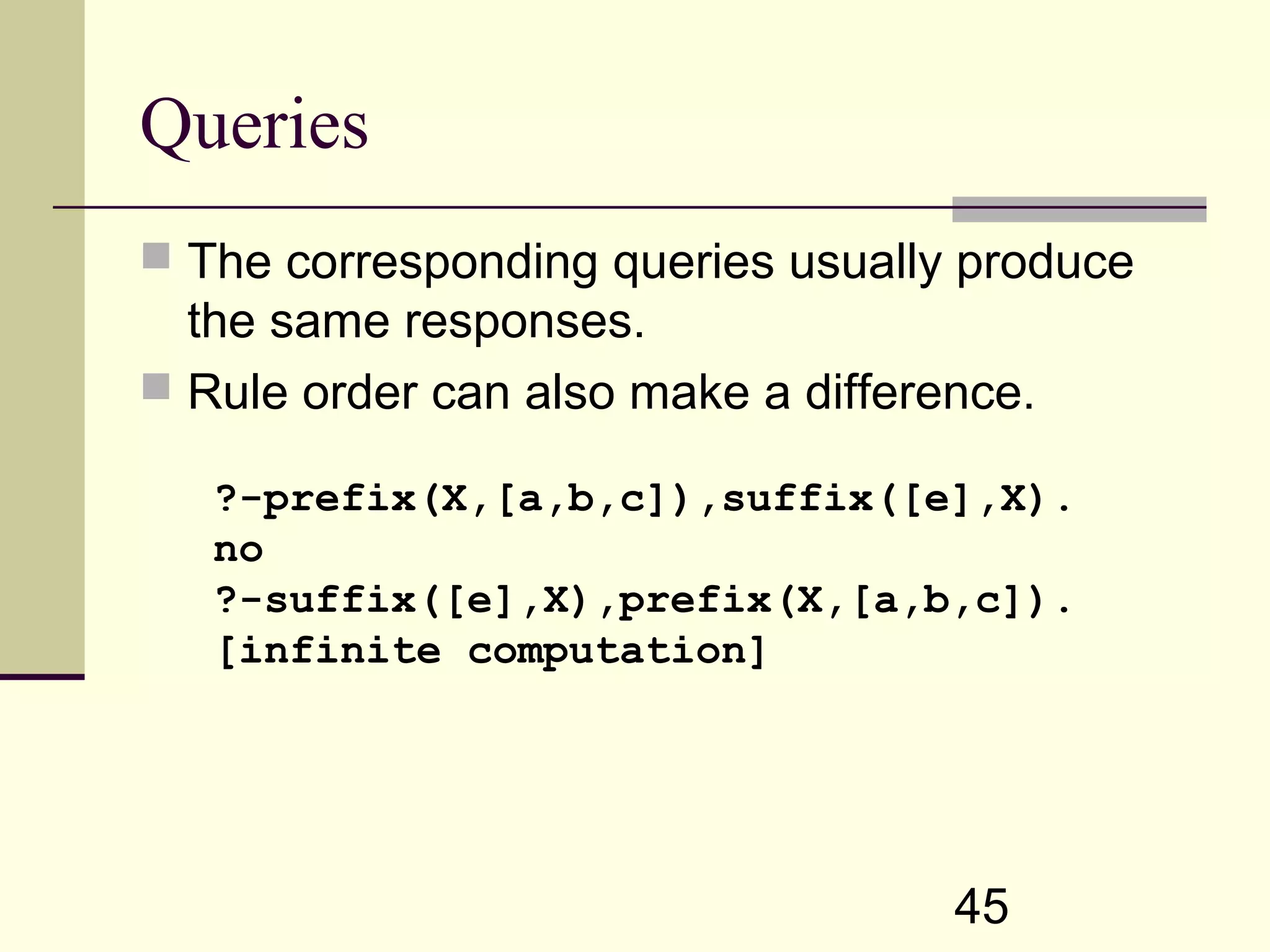 Queries

The corresponding queries usually produce the same responses.

Rule order can also make a difference.

?-prefix(X,[a,b,c]),suffix([e],X).
no
?-suffix([e],X),prefix(X,[a,b,c]).
[infinite computation]

45